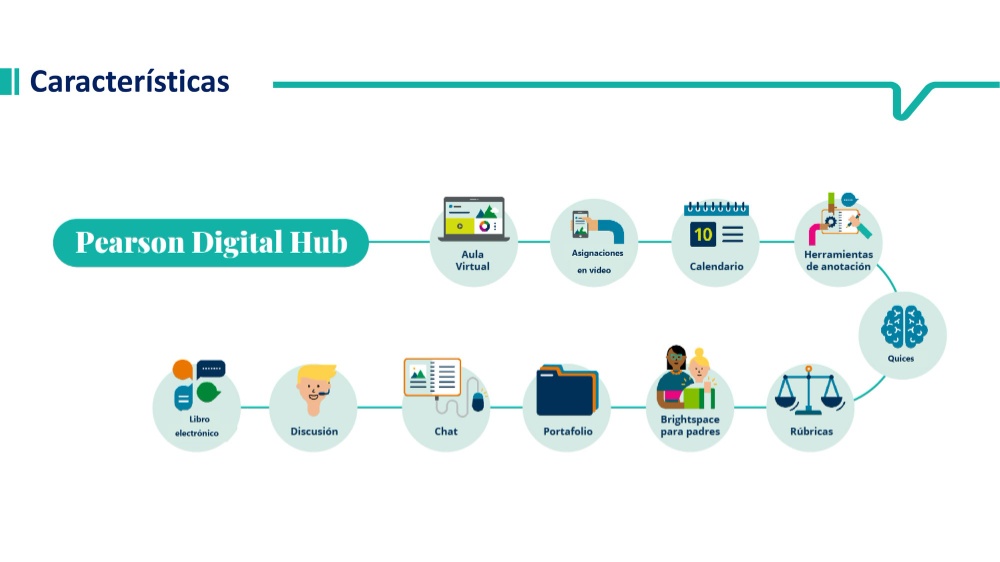 Características

Pearson Digital Hub

Aula Virtual

Asignaciones en video

10

Calendario

Herramientas de anotación

Quices

Rúbricas

Brightspace para padres

Portafolio

Chat

Discusión

Libro electrónico